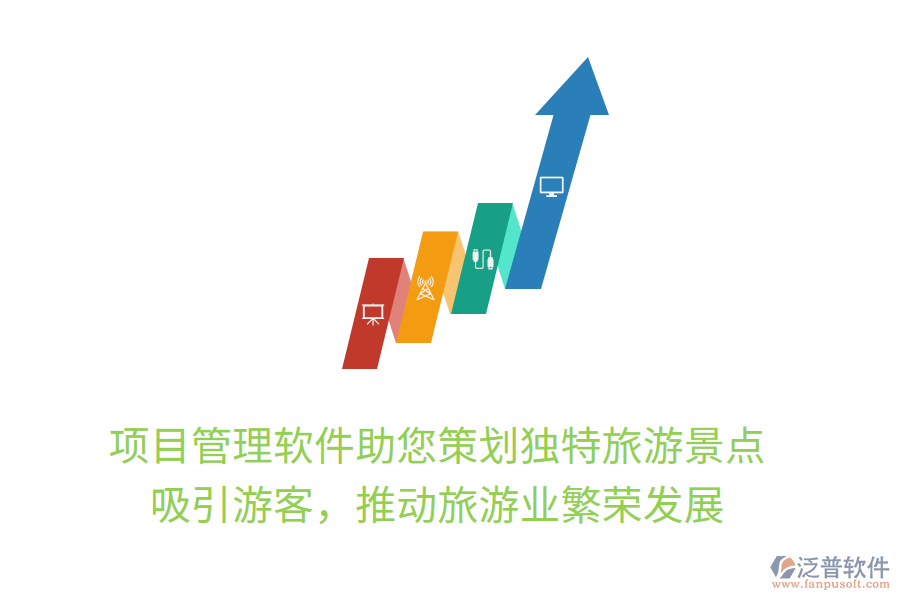 项目管理软件助您策划独特旅游景点
吸引游客，推动旅游业繁荣发展

泛普软件
www.fanpusoft.com